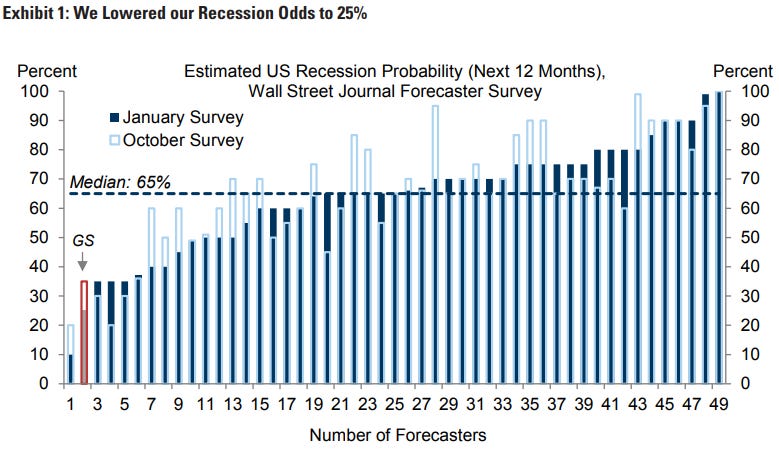 Exhibit 1: We Lowered our Recession Odds to 25%

Percent

Estimated US Recession Probability (Next 12 Months), Wall Street Journal Forecaster Survey

Percent

January Survey
October Survey

Median: 65%

GS

100
90
80
70
60
50
40
30
20
10
0

100
90
80
70
60
50
40
30
20
10
0

1 3 5 7 9 11 13 15 17 19 21 23 25 27 29 31 33 35 37 39 41 43 45 47 49

Number of Forecasters